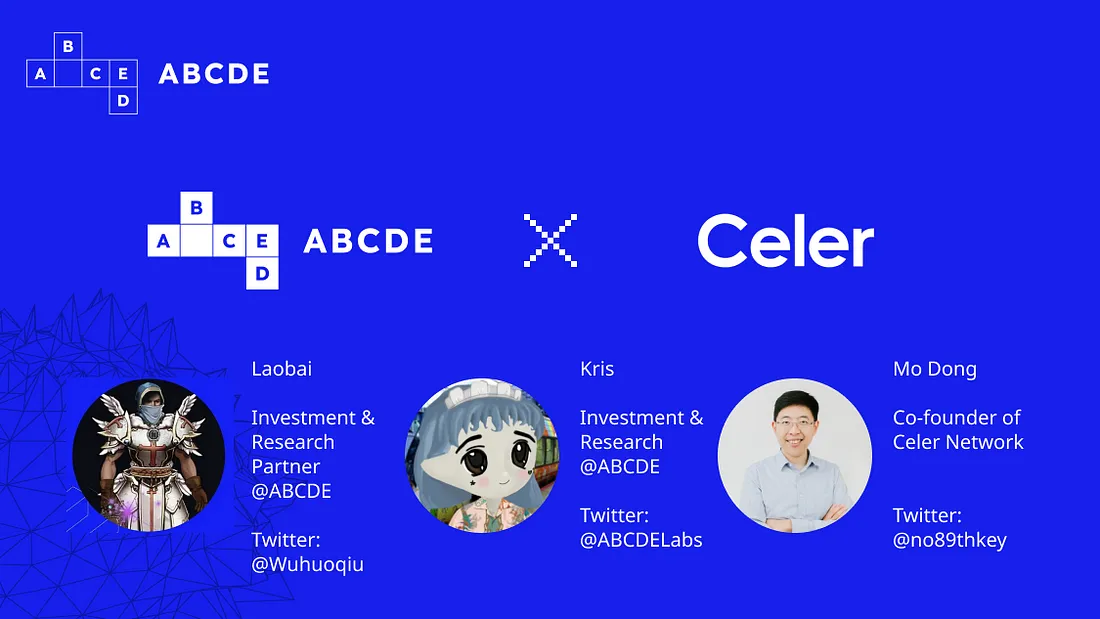 B
A C E
D
ABCDE

B
A C E
D
ABCDE

Celer

Laobai

Investment & Research Partner @ABCDE

Twitter: @Wuhuoqiu

Kris

Investment & Research @ABCDE

Twitter: @ABCDELabs

Mo Dong

Co-founder of Celer Network

Twitter: @no89thkey